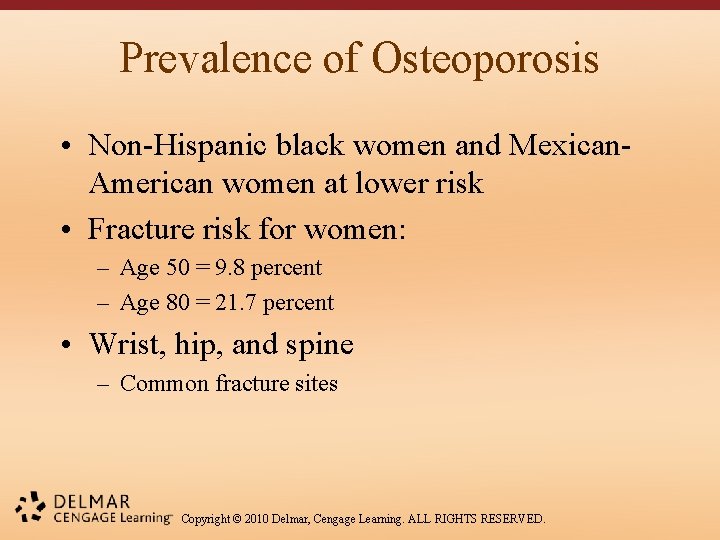 Prevalence of Osteoporosis

• Non-Hispanic black women and Mexican-American women at lower risk

• Fracture risk for women:

– Age 50 = 9.8 percent

– Age 80 = 21.7 percent

• Wrist, hip, and spine

– Common fracture sites

DELMAR
CENGAGE Learning™ Copyright © 2010 Delmar, Cengage Learning. ALL RIGHTS RESERVED.